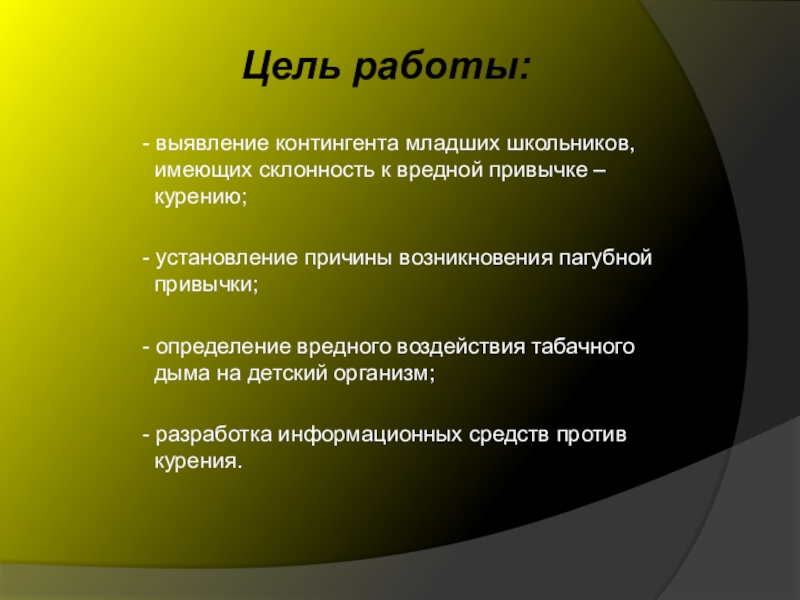 Цель работы:

- выявление контингента младших школьников, имеющих склонность к вредной привычке – курению;

- установление причины возникновения пагубной привычки;

- определение вредного воздействия табачного дыма на детский организм;

- разработка информационных средств против курения.